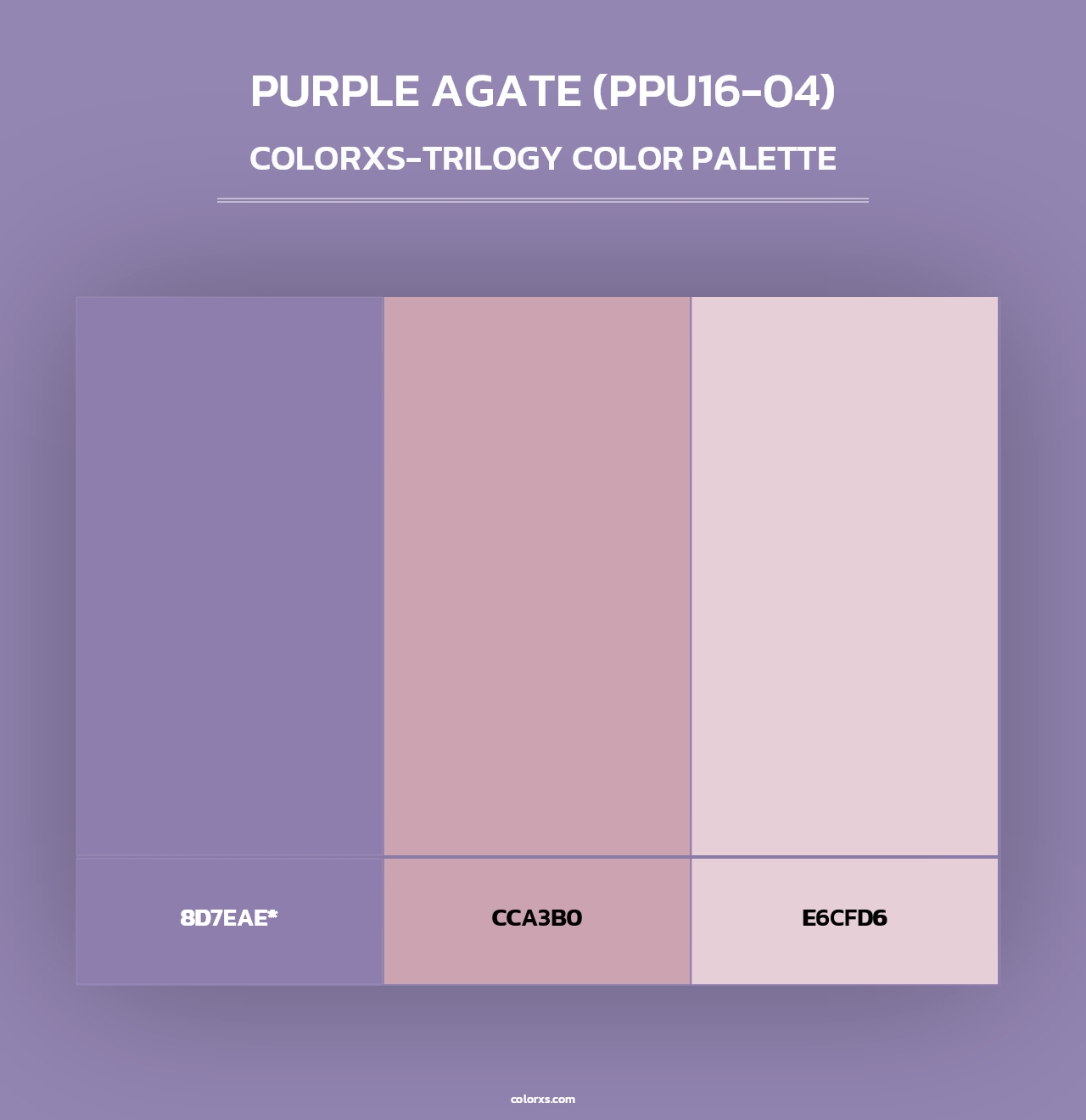 PURPLE AGATE (PPU16-04)

COLORXS-TRILOGY COLOR PALETTE

8D7EAE*

CCA3B0

E6CFD6

colorxs.com